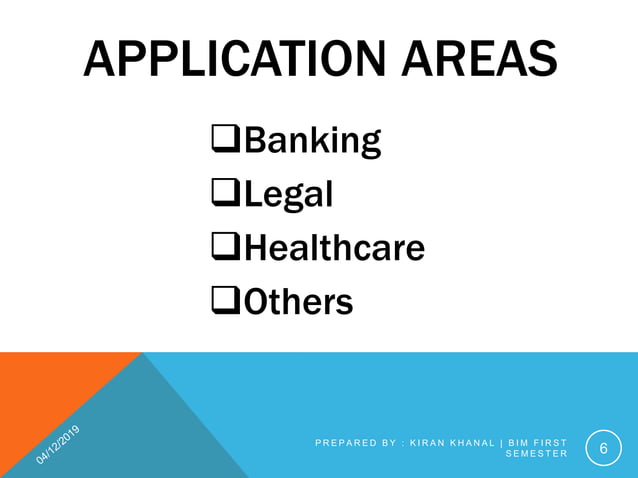 APPLICATION AREAS

❑Banking
❑Legal
❑Healthcare
❑Others

04/12/2019

PREPARED BY : KIRAN KHANAL | BIM FIRST SEMESTER

6